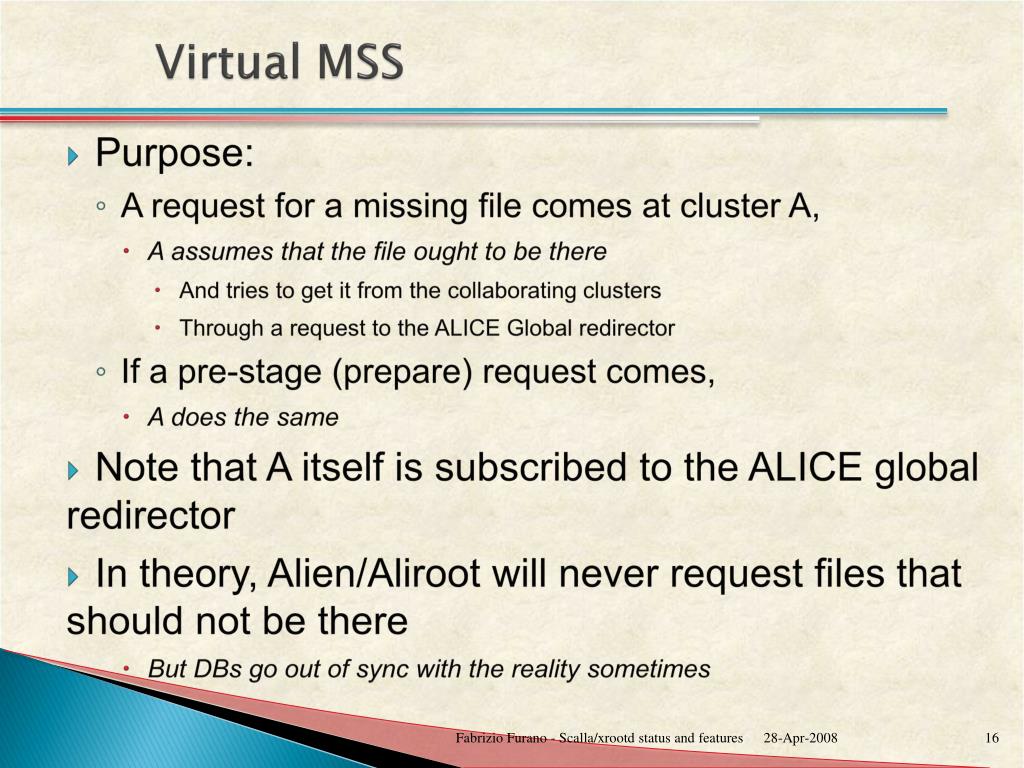 Virtual MSS

Purpose:

A request for a missing file comes at cluster A,

A assumes that the file ought to be there

And tries to get it from the collaborating clusters

Through a request to the ALICE Global redirector

If a pre-stage (prepare) request comes,

A does the same

Note that A itself is subscribed to the ALICE global redirector

In theory, Alien/Aliroot will never request files that should not be there

But DBs go out of sync with the reality sometimes

Fabrizio Furano - Scalla/xrootd status and features 28-Apr-2008 16